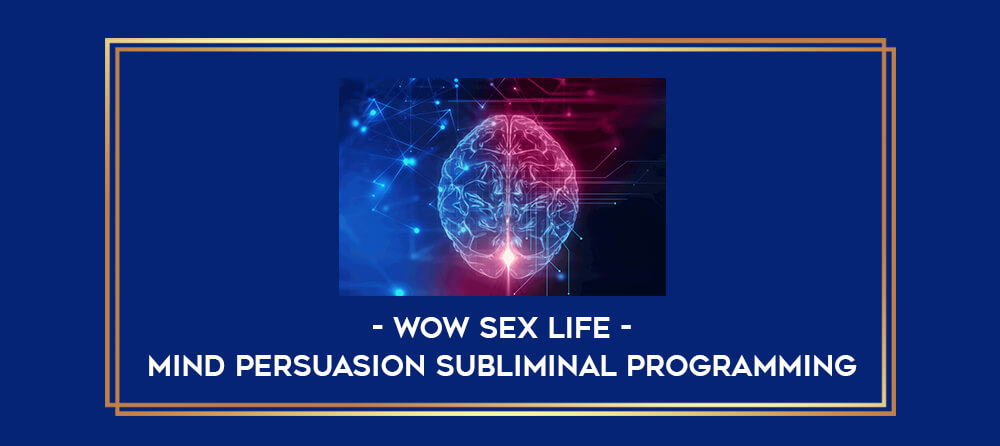 - WOW SEX LIFE -
MIND PERSUASION SUBLIMINAL PROGRAMMING